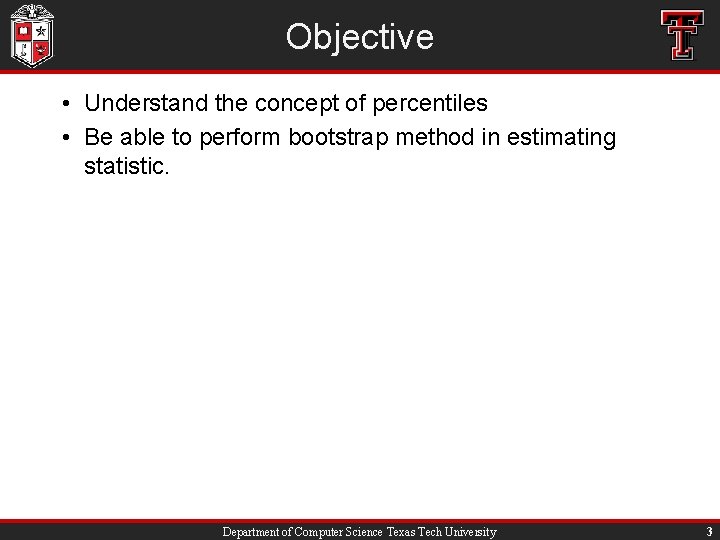 Objective

• Understand the concept of percentiles
• Be able to perform bootstrap method in estimating statistic.

Department of Computer Science Texas Tech University 3